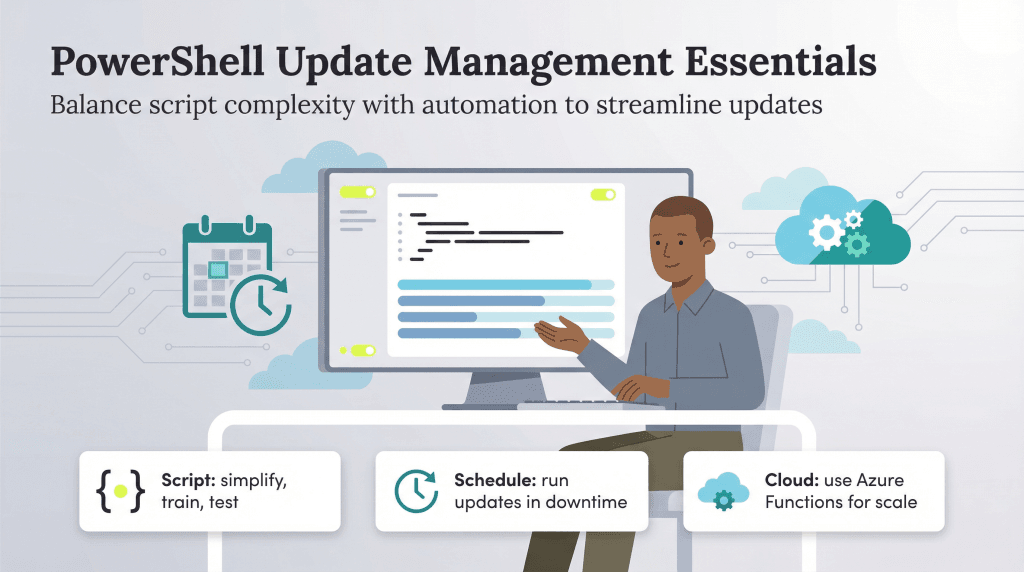 PowerShell Update Management Essentials
Balance script complexity with automation to streamline updates

Script: simplify, train, test

Schedule: run updates in downtime

Cloud: use Azure Functions for scale